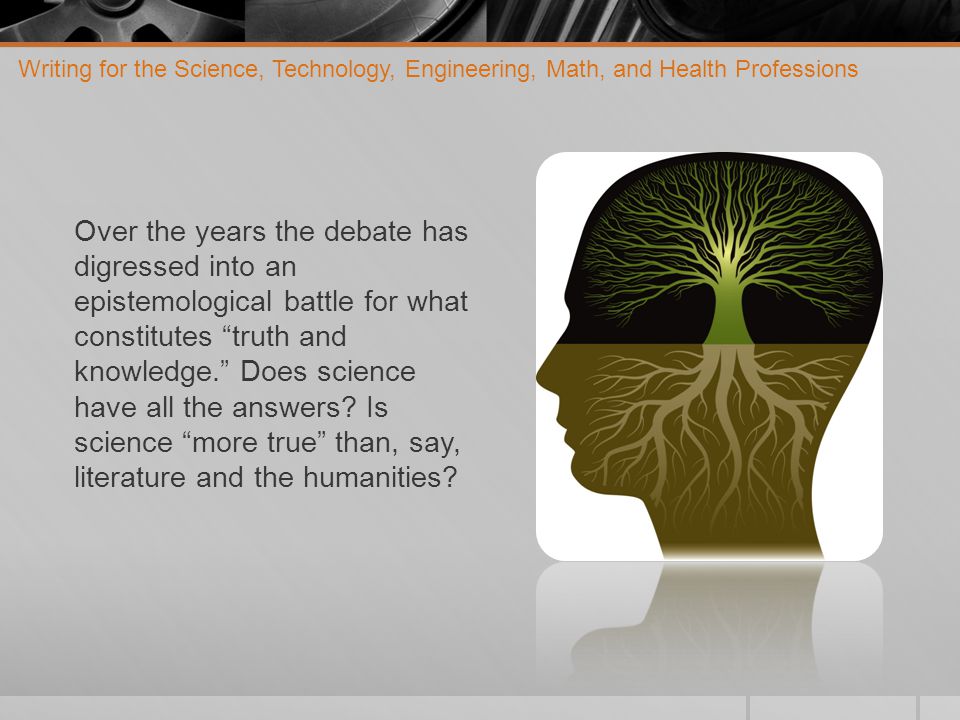 Writing for the Science, Technology, Engineering, Math, and Health Professions

Over the years the debate has digressed into an epistemological battle for what constitutes “truth and knowledge.” Does science have all the answers? Is science “more true” than, say, literature and the humanities?